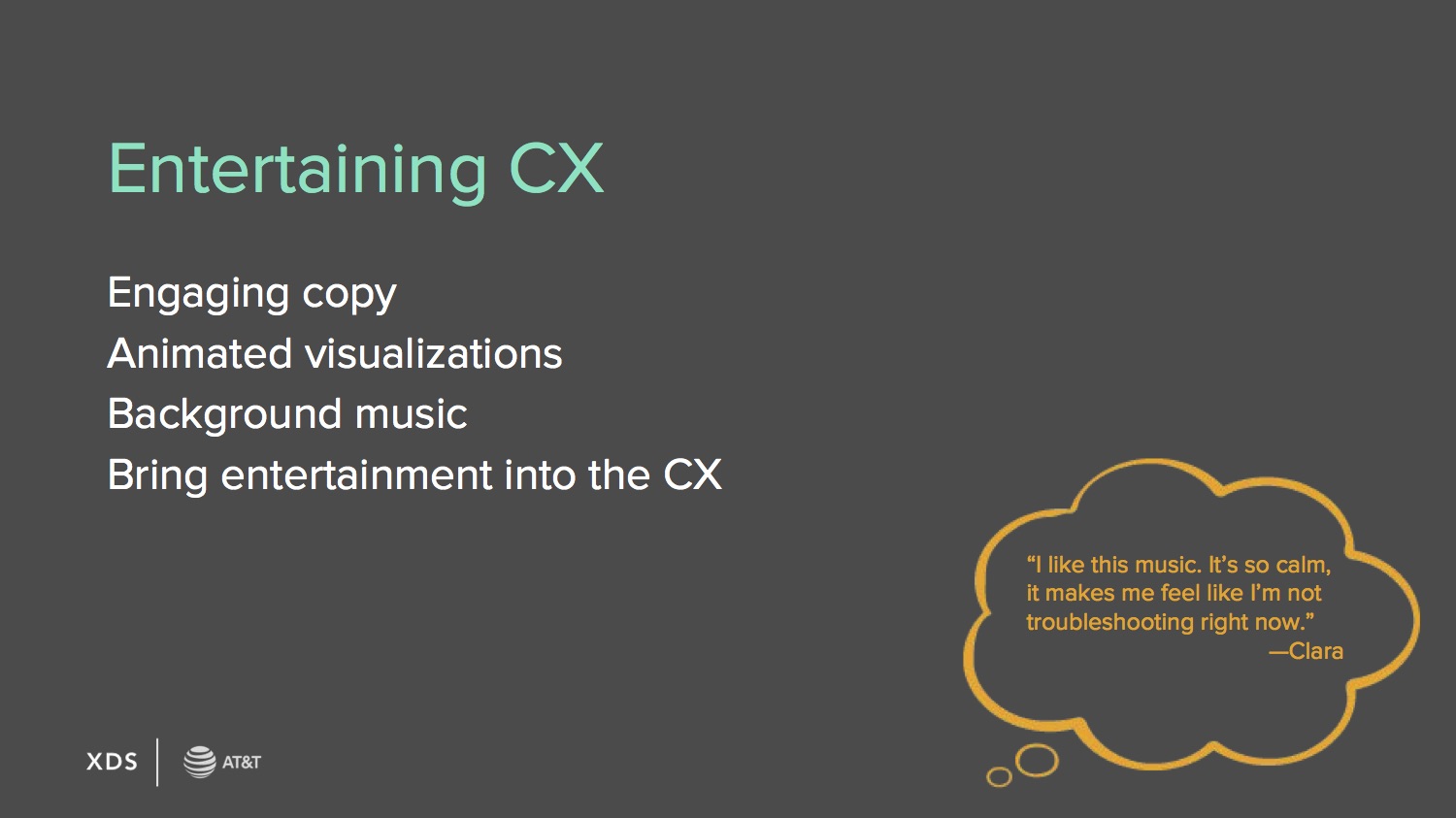 Entertaining CX

Engaging copy
Animated visualizations
Background music
Bring entertainment into the CX

“I like this music. It’s so calm, it makes me feel like I’m not troubleshooting right now.”
—Clara

XDS | AT&T